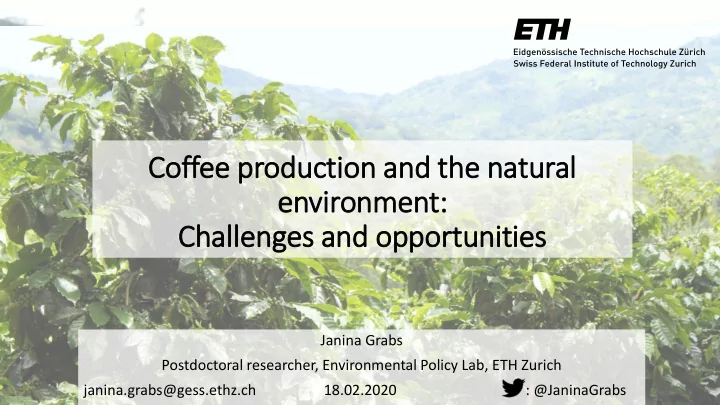 ETH
Eidgenössische Technische Hochschule Zürich
Swiss Federal Institute of Technology Zurich

Coffee production and the natural environment:
Challenges and opportunities

Janina Grabs
Postdoctoral researcher, Environmental Policy Lab, ETH Zurich
janina.grabs@gess.ethz.ch 18.02.2020 : @JaninaGrabs